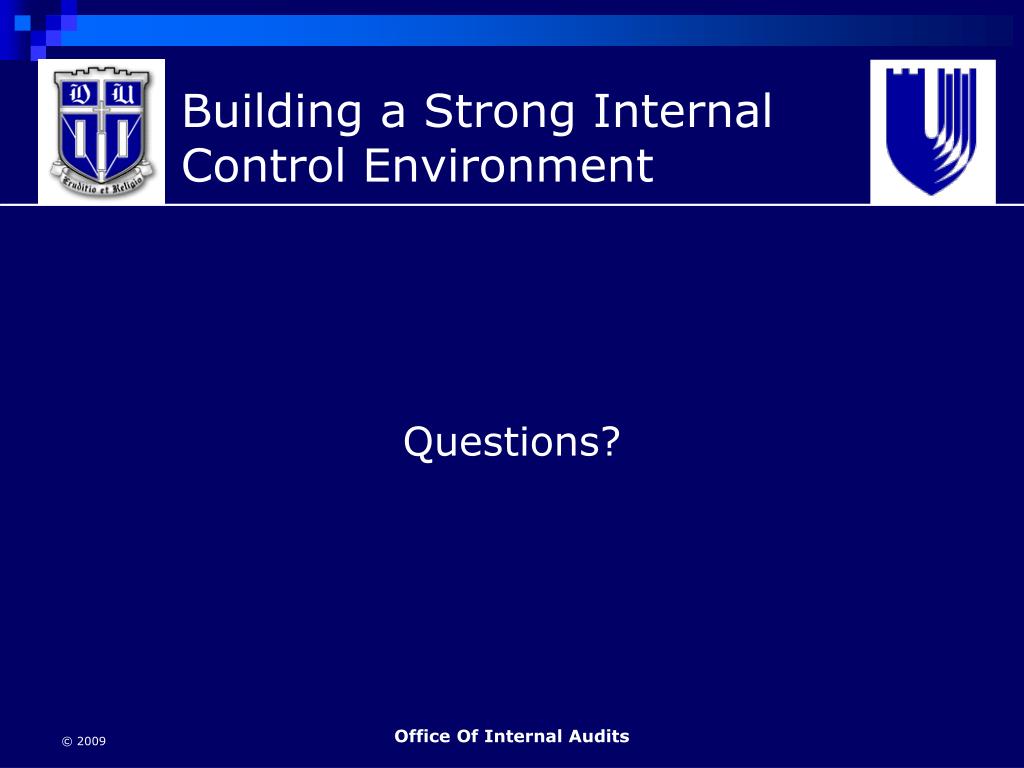 D U
Eruditio et Religio

Building a Strong Internal Control Environment

Questions?

© 2009

Office Of Internal Audits